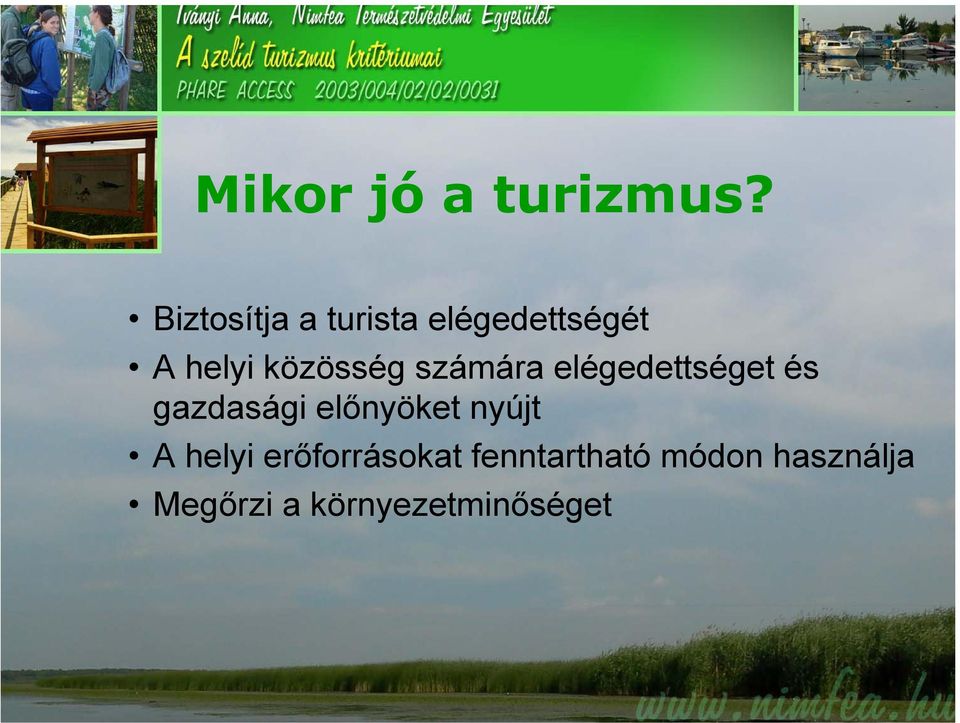 Iványi Anna, Nimfea Természetvédelmi Egyesület
A szelíd turizmus kritériumai
PHARE ACCESS 2003/004/02/02/0031

Mikor jó a turizmus?

• Biztosítja a turista elégedettségét
• A helyi közösség számára elégedettséget és gazdasági előnyöket nyújt
• A helyi erőforrásokat fenntartható módon használja
• Megőrzi a környezetminőséget

www.nimfea.hu